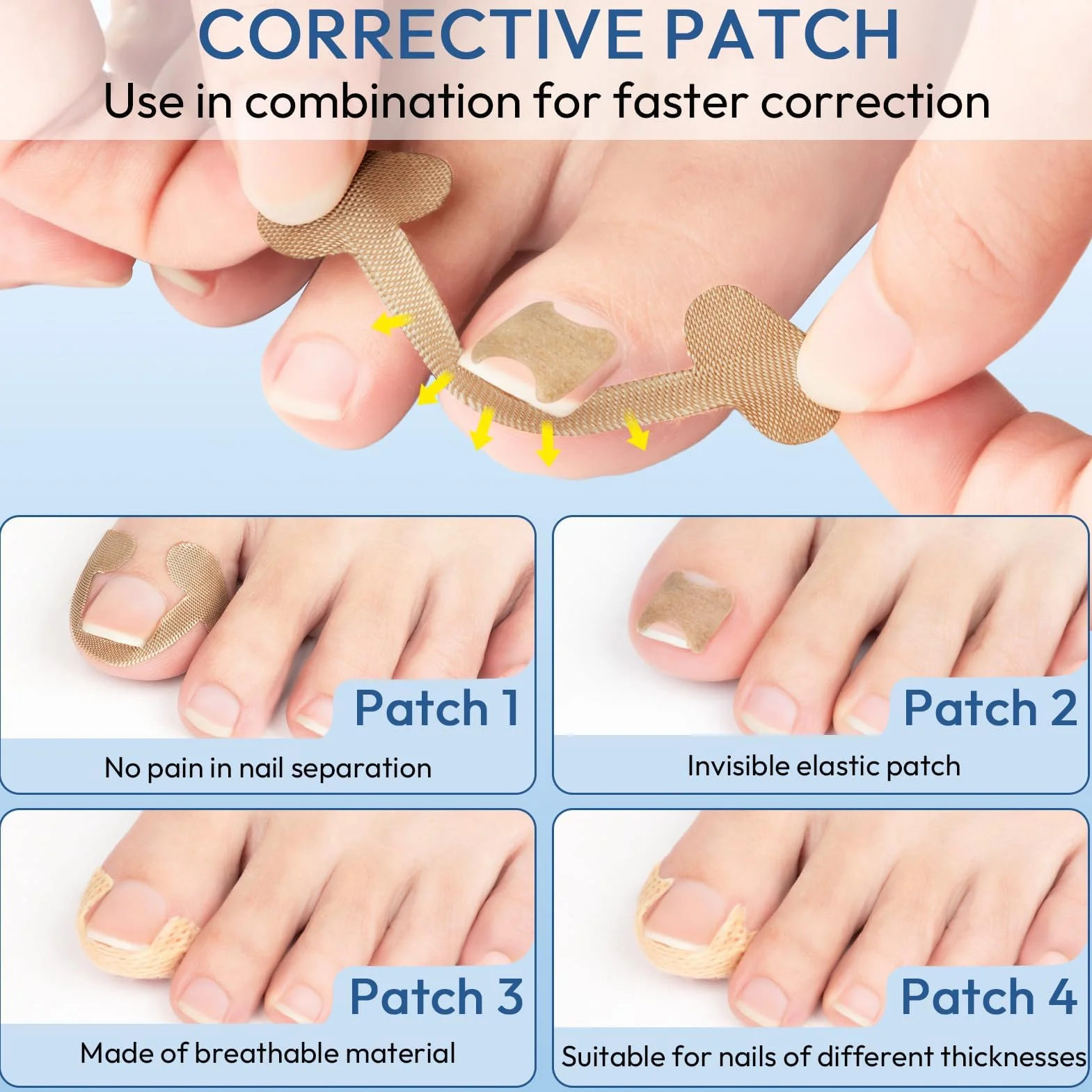 CORRECTIVE PATCH
Use in combination for faster correction

Patch 1
No pain in nail separation

Patch 2
Invisible elastic patch

Patch 3
Made of breathable material

Patch 4
Suitable for nails of different thicknesses